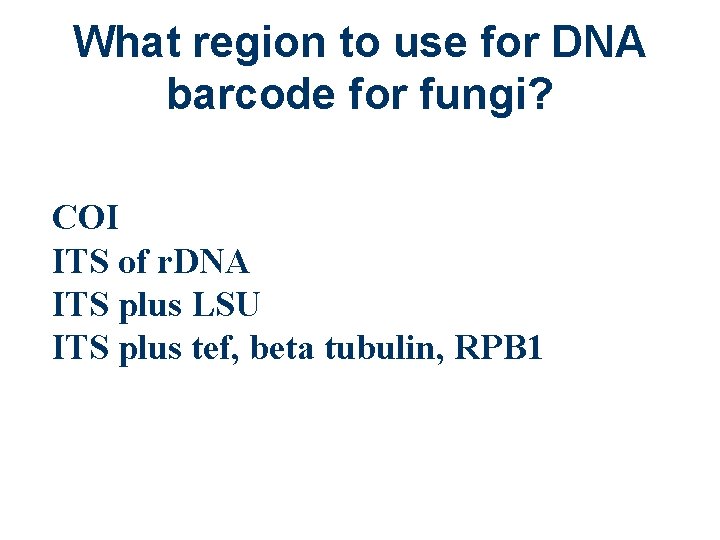 What region to use for DNA barcode for fungi?

COI
ITS of rDNA
ITS plus LSU
ITS plus tef, beta tubulin, RPB1